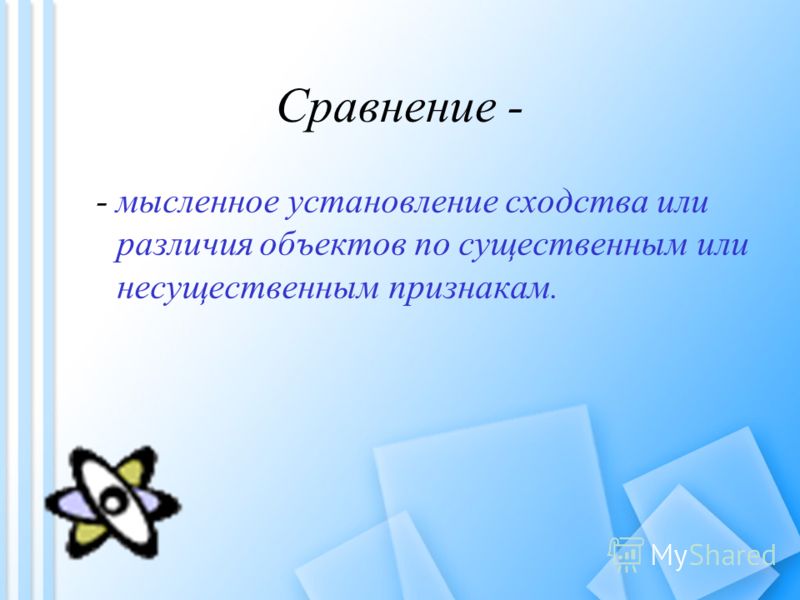 Сравнение -

- мысленное установление сходства или различия объектов по существенным или несущественным признакам.

MyShared